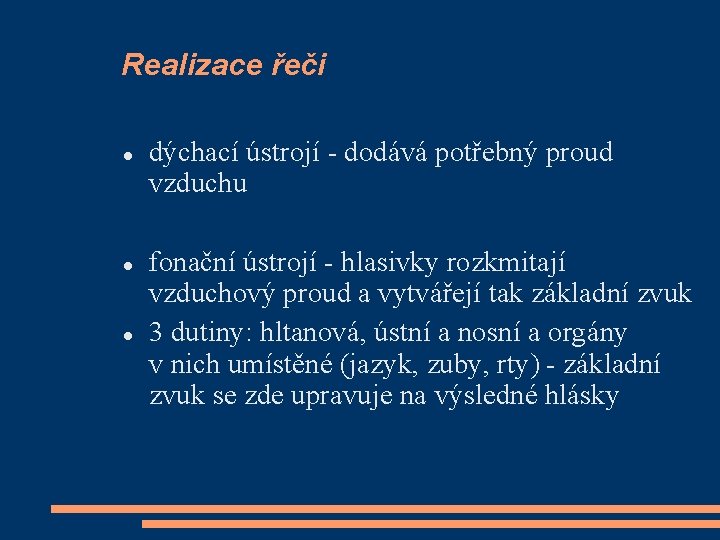 Realizace řeči

- dýchací ústrojí - dodává potřebný proud vzduchu

- fonační ústrojí - hlasivky rozkmitají vzduchový proud a vytvářejí tak základní zvuk
- 3 dutiny: hltanová, ústní a nosní a orgány v nich umístěné (jazyk, zuby, rty) - základní zvuk se zde upravuje na výsledné hlásky